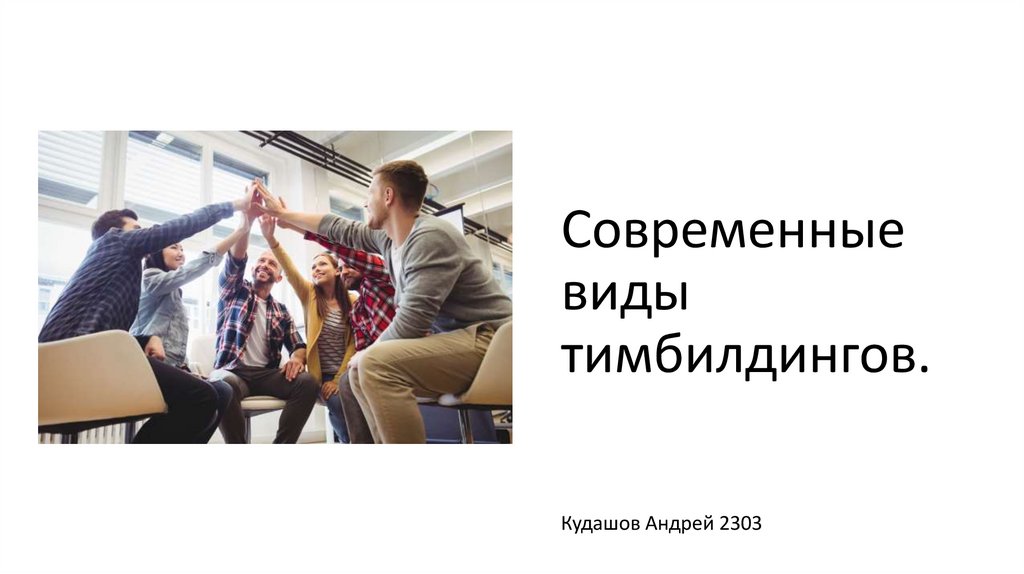 Современные виды тимбилдингов.

Кудашов Андрей 2303